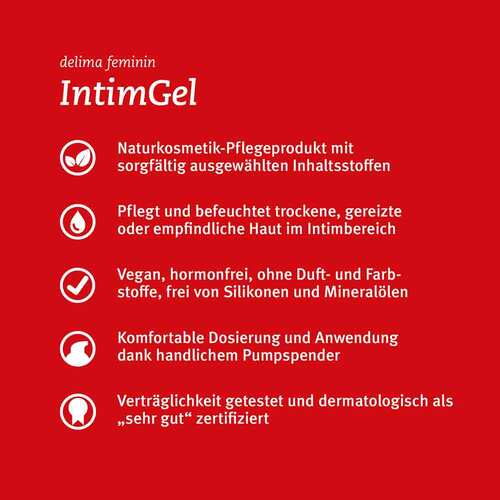 delima feminin
IntimGel

Naturkosmetik-Pflegeprodukt mit sorgfältig ausgewählten Inhaltsstoffen

Pflegt und befeuchtet trockene, gereizte oder empfindliche Haut im Intimbereich

Vegan, hormonfrei, ohne Duft- und Farbstoffe, frei von Silikonen und Mineralölen

Komfortable Dosierung und Anwendung dank handlichem Pumpspender

Verträglichkeit getestet und dermatologisch als „sehr gut“ zertifiziert